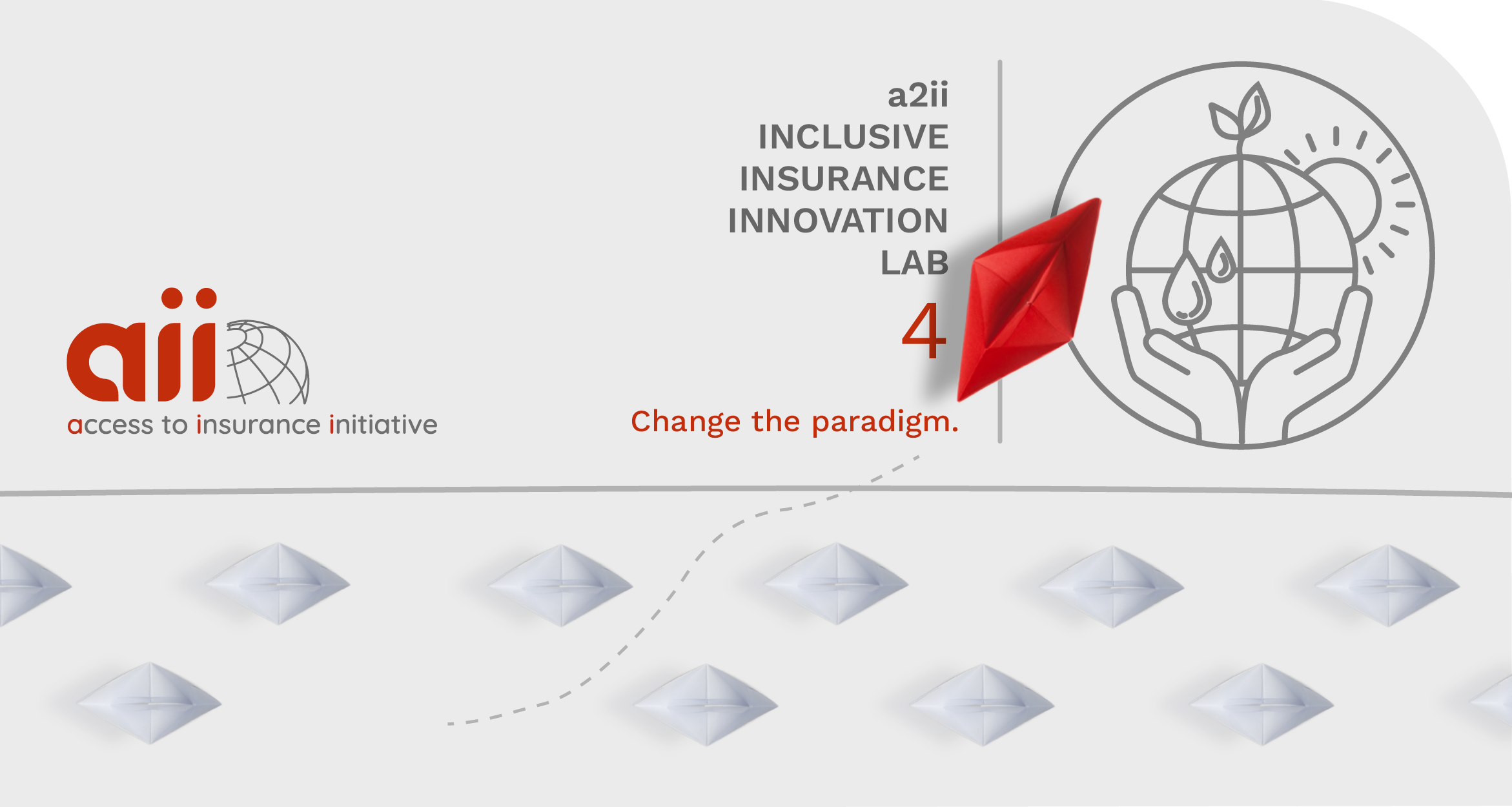 aii
access to insurance initiative

a2ii
INCLUSIVE
INSURANCE
INNOVATION
LAB
4

Change the paradigm.